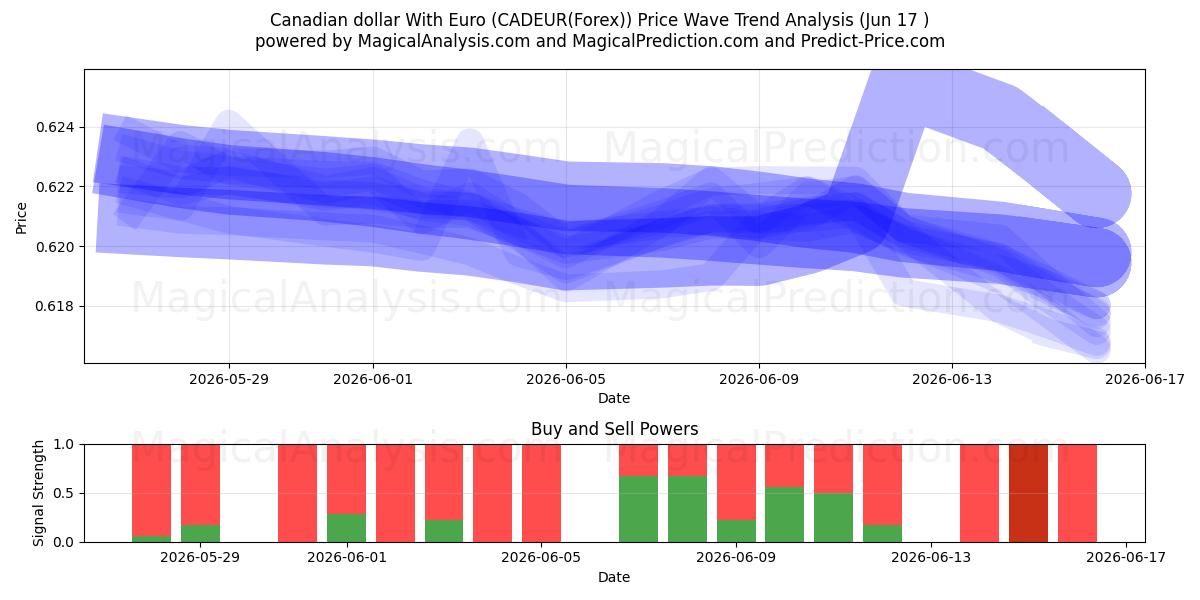 Canadian dollar With Euro (CADEUR(Forex)) Price Wave Trend Analysis (Jun 17 )
powered by MagicalAnalysis.com and MagicalPrediction.com and Predict-Price.com

MagicalAnalysis.com MagicalPrediction.com
MagicalAnalysis.com MagicalPrediction.com

Price
0.624
0.622
0.620
0.618
2026-05-29 2026-06-01 2026-06-05 2026-06-09 2026-06-13 2026-06-17
Date

Buy and Sell Powers
MagicalAnalysis.com MagicalPrediction.com
Signal Strength
1.0
0.5
0.0
2026-05-29 2026-06-01 2026-06-05 2026-06-09 2026-06-13 2026-06-17
Date